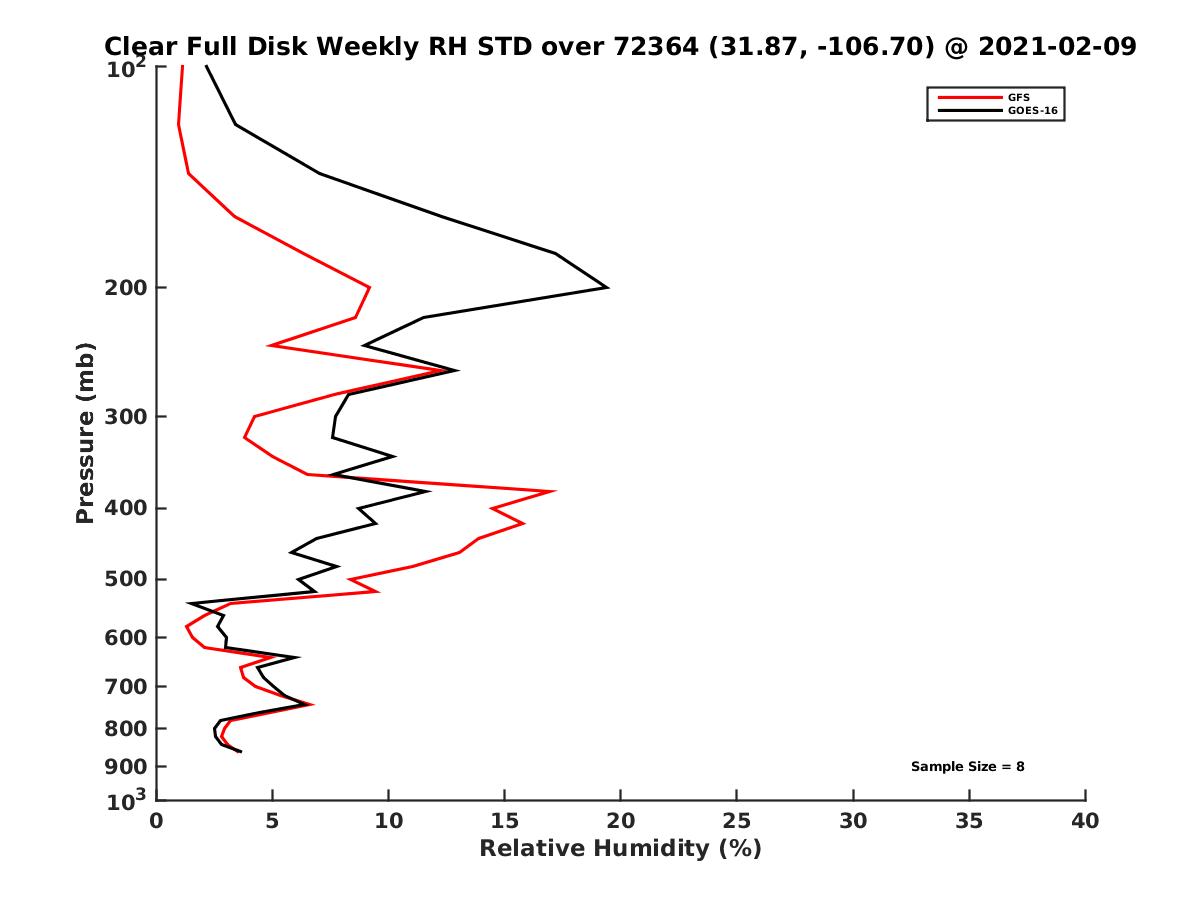 Clear Full Disk Weekly RH STD over 72364 (31.87, -106.70) @ 2021-02-09

GFS
GOES-16

Pressure (mb)

$10^2$
200
300
400
500
600
700
800
900
$10^3$

Sample Size = 8

0 5 10 15 20 25 30 35 40

Relative Humidity (%)